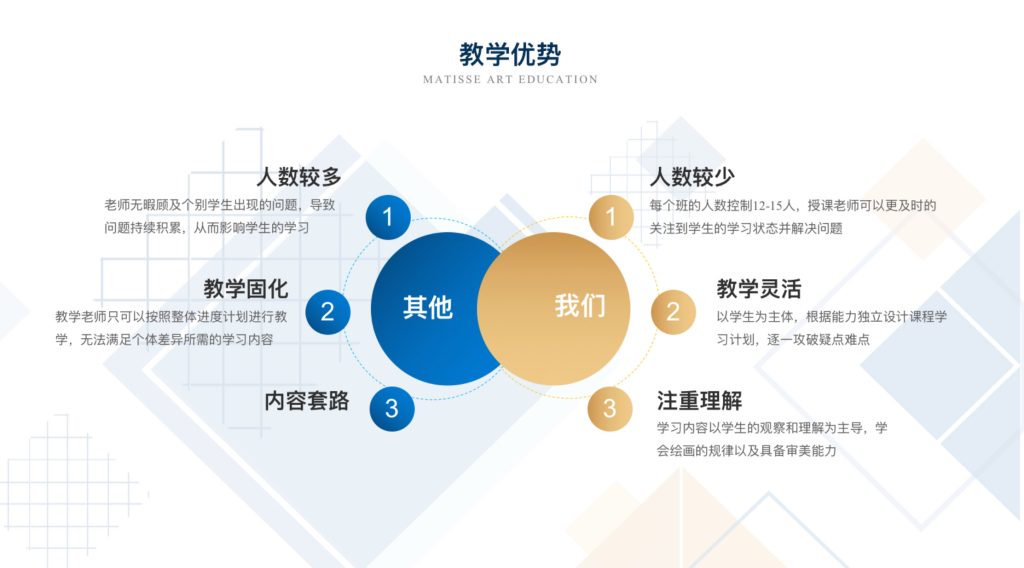 教学优势
MATISSE ART EDUCATION

人数较多
老师无暇顾及个别学生出现的问题，导致问题持续积累，从而影响学生的学习
1

教学固化
教学老师只可以按照整体进度计划进行教学，无法满足个体差异所需的学习内容
2

内容套路
3

其他

我们

1
人数较少
每个班的人数控制12-15人，授课老师可以更及时的关注到学生的学习状态并解决问题

2
教学灵活
以学生为主体，根据能力独立设计课程学习计划，逐一攻破疑点难点

3
注重理解
学习内容以学生的观察和理解为主导，学会绘画的规律以及具备审美能力